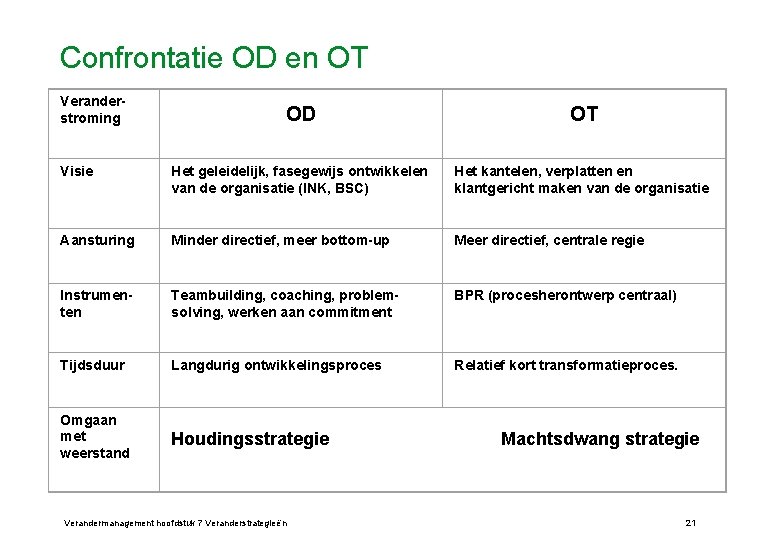 Confrontatie OD en OT

| Veranderstroming | OD | OT |
|---|---|---|
| Visie | Het geleidelijk, fasegewijs ontwikkelen van de organisatie (INK, BSC) | Het kantelen, verplatten en klantgericht maken van de organisatie |
| Aansturing | Minder directief, meer bottom-up | Meer directief, centrale regie |
| Instrumenten | Teambuilding, coaching, problem-solving, werken aan commitment | BPR (procesherontwerp centraal) |
| Tijdsduur | Langdurig ontwikkelingsproces | Relatief kort transformatieproces. |
| Omgaan met weerstand | Houdingsstrategie | Machtsdwang strategie |

Verandermanagement hoofdstuk 7 Veranderstrategieën 21